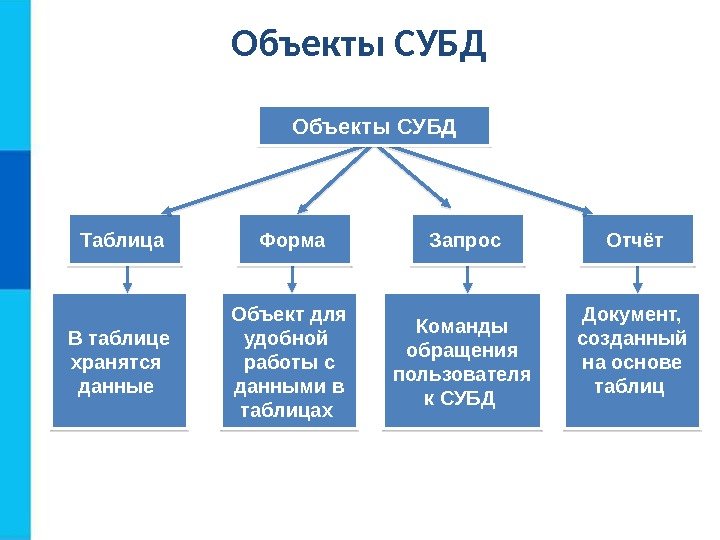 Объекты СУБД

Объекты СУБД

Таблица

Форма

Запрос

Отчёт

В таблице хранятся данные

Объект для удобной работы с данными в таблицах

Команды обращения пользователя к СУБД

Документ, созданный на основе таблиц